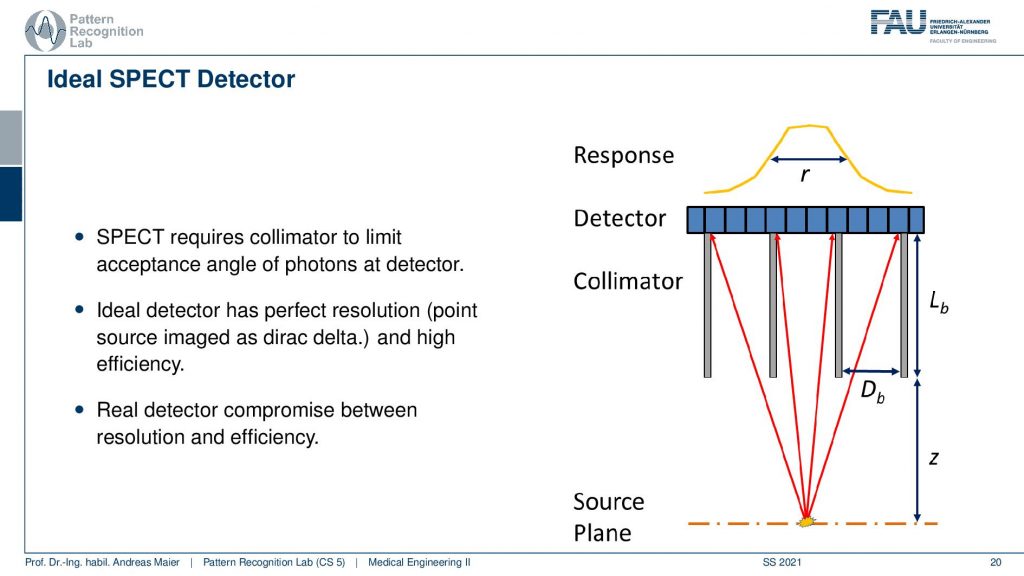 Pattern Recognition Lab

FAU FRIEDRICH-ALEXANDER UNIVERSITÄT ERLANGEN-NÜRNBERG FACULTY OF ENGINEERING

Ideal SPECT Detector

- SPECT requires collimator to limit acceptance angle of photons at detector.
- Ideal detector has perfect resolution (point source imaged as dirac delta.) and high efficiency.
- Real detector compromise between resolution and efficiency.

Response

$r$

Detector

Collimator

$L_b$

$D_b$

$z$

Source Plane

Prof. Dr.-Ing. habil. Andreas Maier | Pattern Recognition Lab (CS 5) | Medical Engineering II SS 2021 20